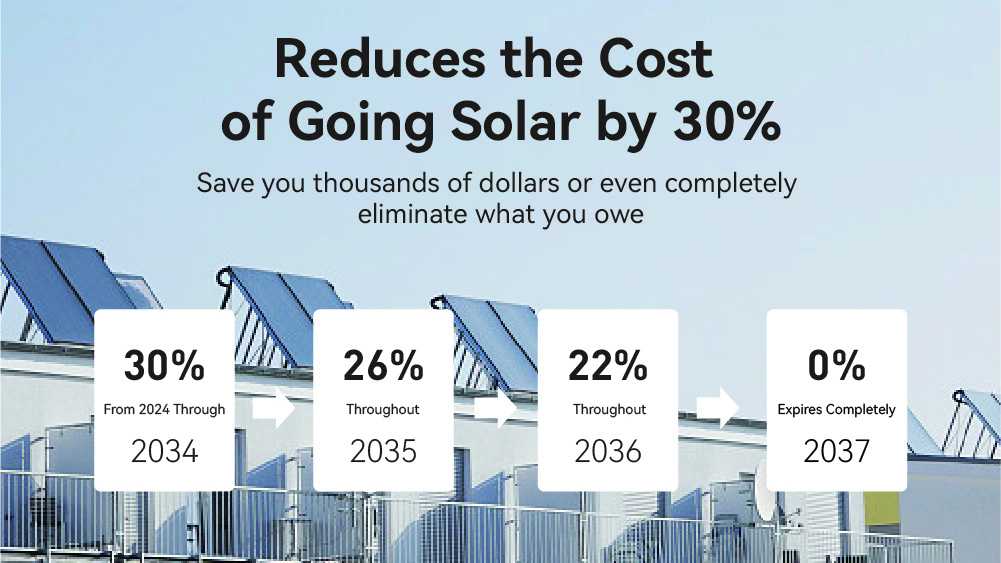 Reduces the Cost of Going Solar by 30%

Save you thousands of dollars or even completely eliminate what you owe

30%
From 2024 Through
2034

26%
Throughout
2035

22%
Throughout
2036

0%
Expires Completely
2037